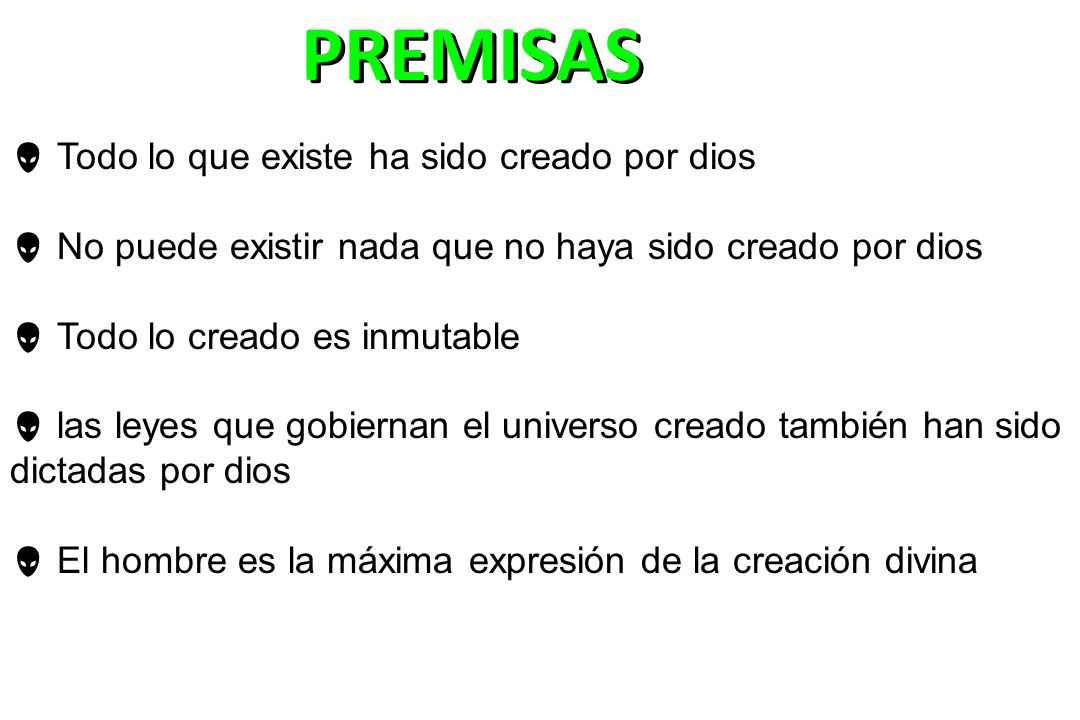 PREMISAS

Todo lo que existe ha sido creado por dios

No puede existir nada que no haya sido creado por dios

Todo lo creado es inmutable

las leyes que gobiernan el universo creado también han sido dictadas por dios

El hombre es la máxima expresión de la creación divina